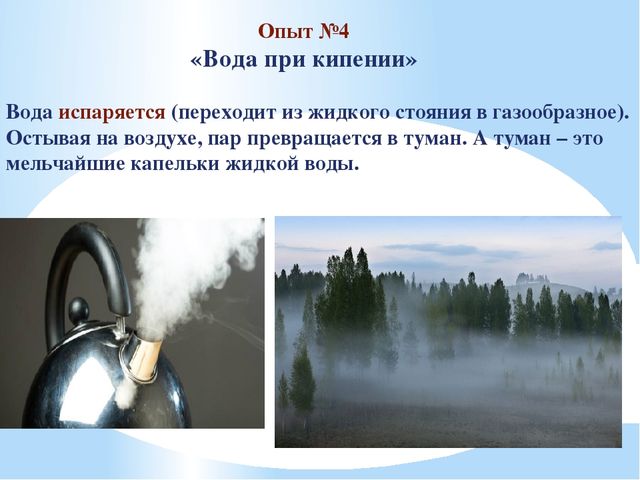 Опыт №4
«Вода при кипении»

Вода испаряется (переходит из жидкого стояния в газообразное). Остывая на воздухе, пар превращается в туман. А туман – это мельчайшие капельки жидкой воды.